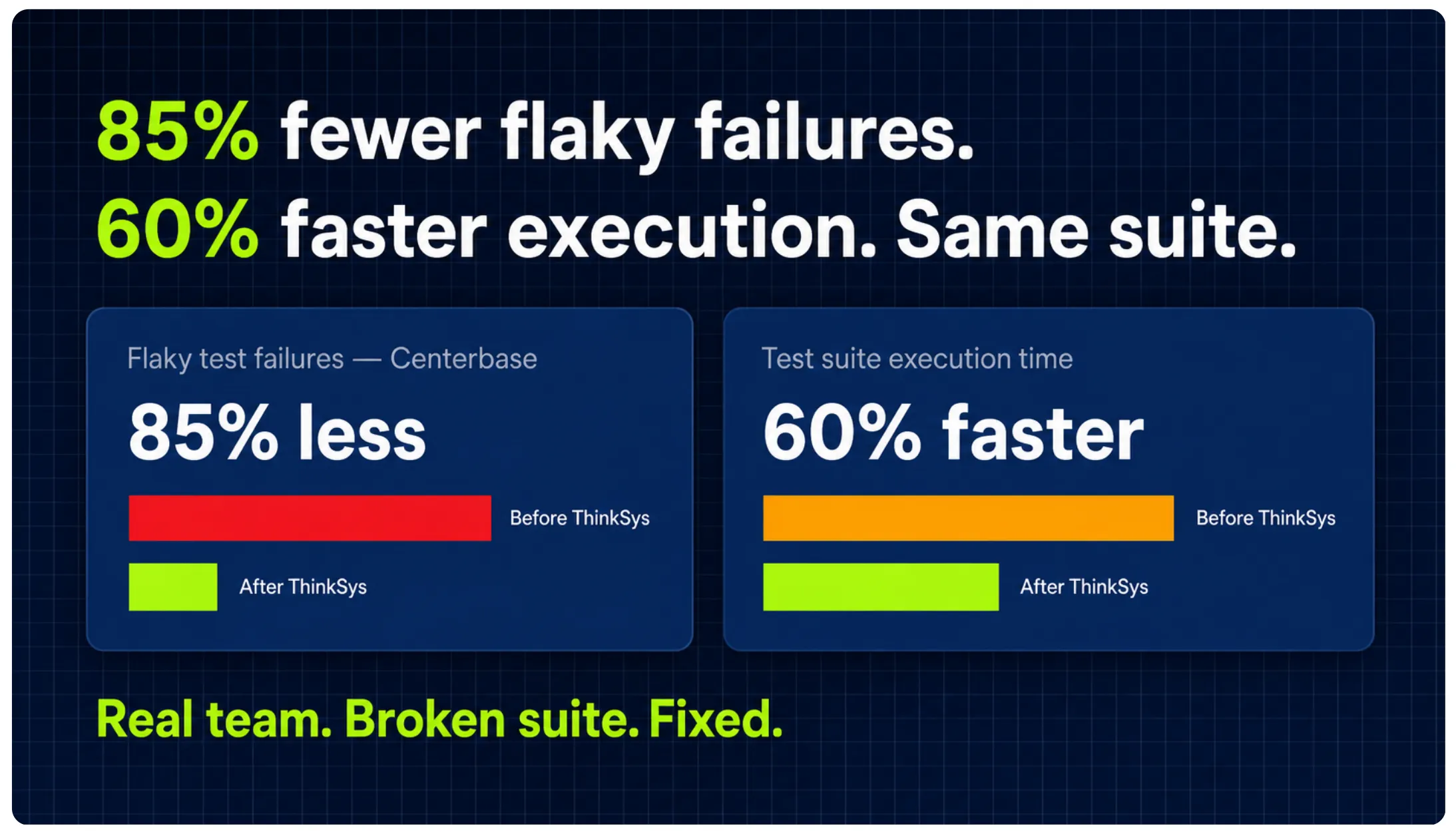 85% fewer flaky failures.
60% faster execution. Same suite.

Flaky test failures — Centerbase

85% less

Before ThinkSys

After ThinkSys

Test suite execution time

60% faster

Before ThinkSys

After ThinkSys

Real team. Broken suite. Fixed.